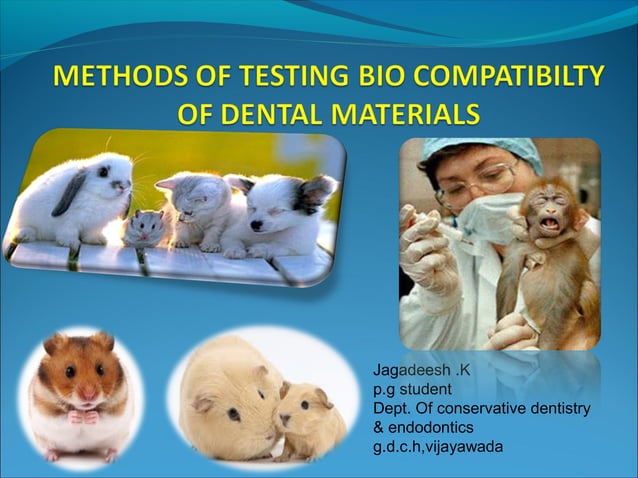 METHODS OF TESTING BIO COMPATIBILTY OF DENTAL MATERIALS

Jagadeesh .K
p.g student
Dept. Of conservative dentistry & endodontics
g.d.c.h,vijayawada